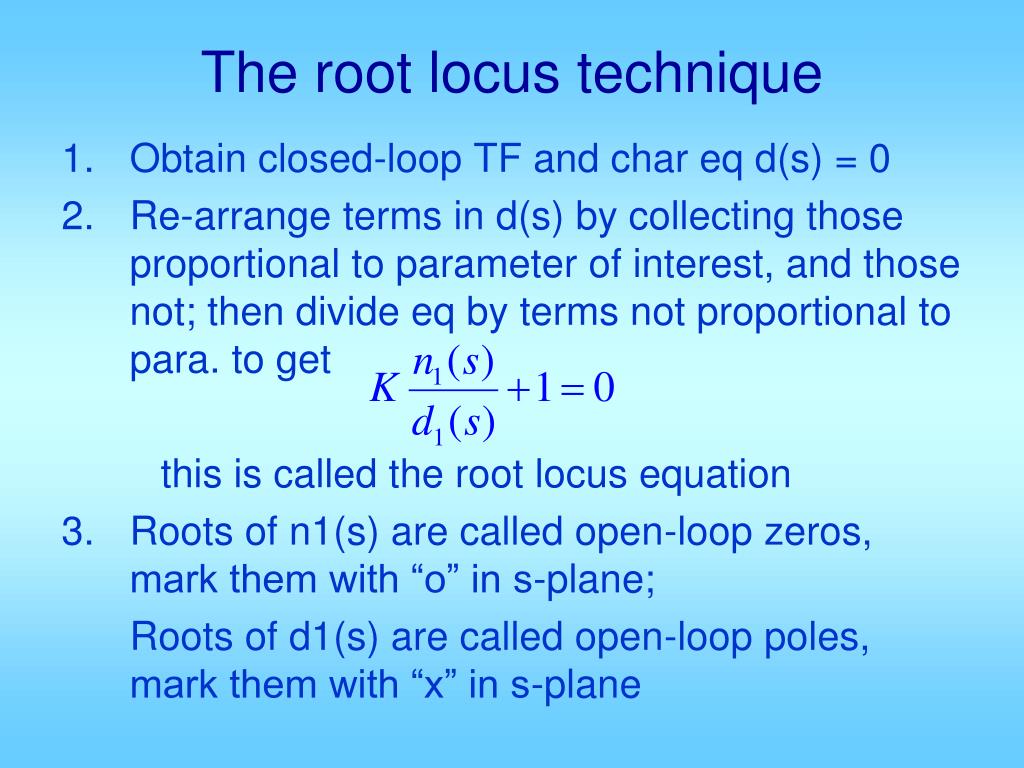 The root locus technique

1. Obtain closed-loop TF and char eq d(s) = 0
2. Re-arrange terms in d(s) by collecting those proportional to parameter of interest, and those not; then divide eq by terms not proportional to para. to get $K\frac{n_1(s)}{d_1(s)}+1=0$

this is called the root locus equation

3. Roots of n1(s) are called open-loop zeros, mark them with “o” in s-plane;

Roots of d1(s) are called open-loop poles, mark them with “x” in s-plane